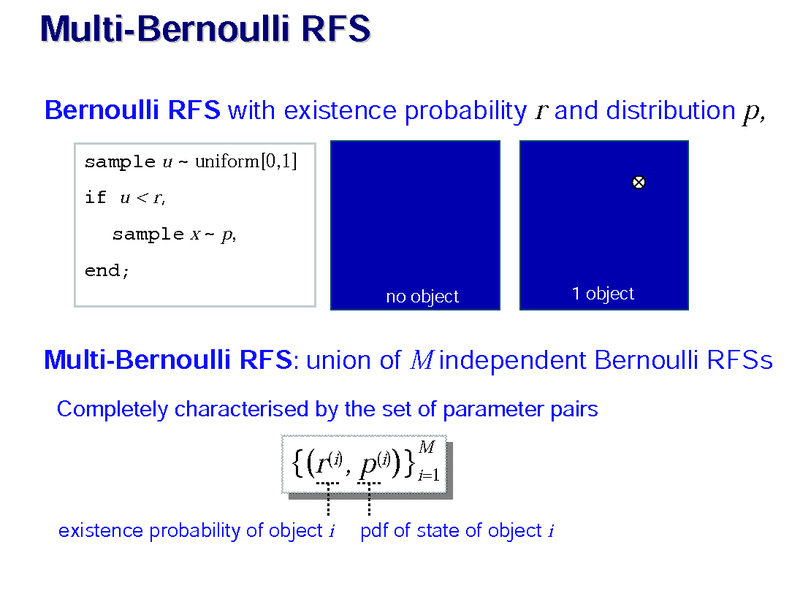 Multi-Bernoulli RFS

Bernoulli RFS with existence probability $r$ and distribution $p$,

sample $u \sim$ uniform[0,1]
if $u < r$,
sample $x \sim p$,
end;

no object

1 object

Multi-Bernoulli RFS: union of $M$ independent Bernoulli RFSs

Completely characterised by the set of parameter pairs

$\{(r^{(i)}, p^{(i)})\}_{i=1}^{M}$

existence probability of object $i$

pdf of state of object $i$